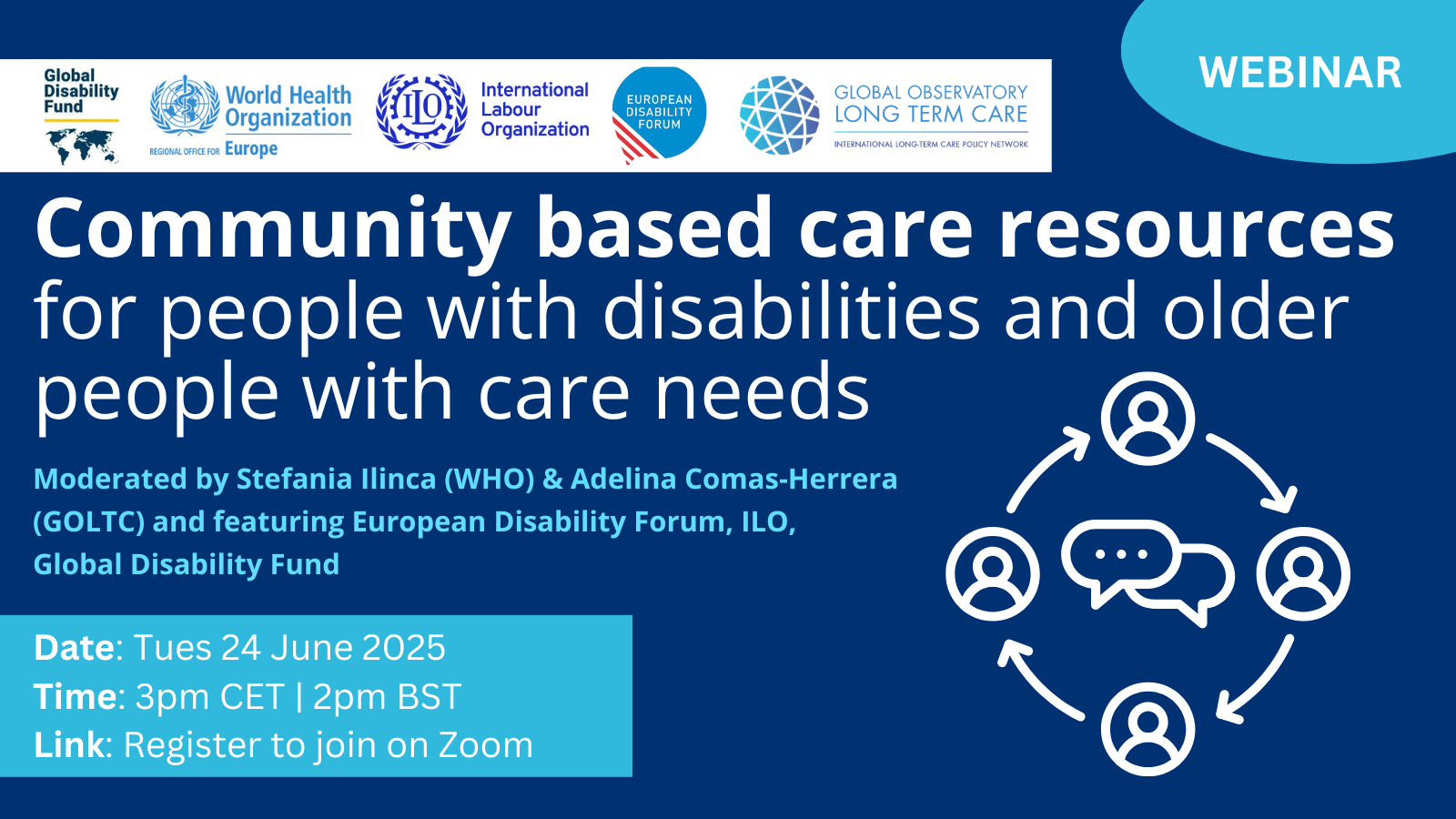 Global Disability Fund

World Health Organization
REGIONAL OFFICE FOR Europe

ILO

International Labour Organization

EUROPEAN DISABILITY FORUM

GLOBAL OBSERVATORY LONG TERM CARE
INTERNATIONAL LONG-TERM CARE POLICY NETWORK

WEBINAR

Community based care resources for people with disabilities and older people with care needs

Moderated by Stefania Ilinca (WHO) & Adelina Comas-Herrera (GOLTC) and featuring European Disability Forum, ILO, Global Disability Fund

Date: Tues 24 June 2025
Time: 3pm CET | 2pm BST
Link: Register to join on Zoom